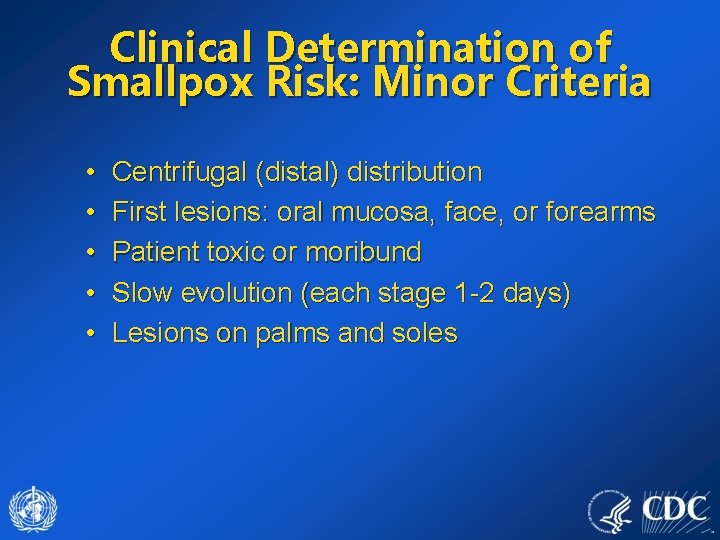 Clinical Determination of Smallpox Risk: Minor Criteria

• Centrifugal (distal) distribution
• First lesions: oral mucosa, face, or forearms
• Patient toxic or moribund
• Slow evolution (each stage 1-2 days)
• Lesions on palms and soles

CDC